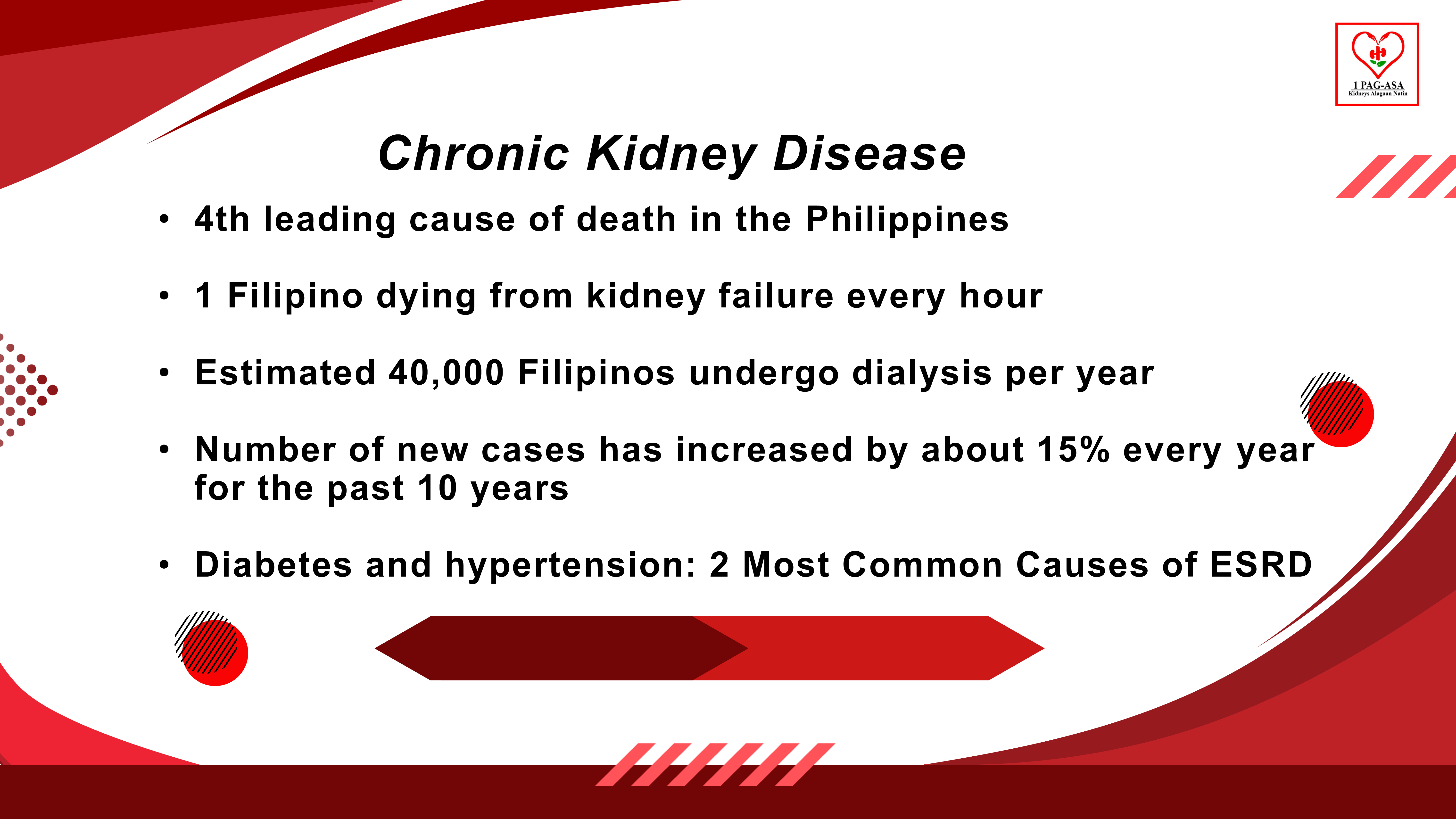 1 PAG-ASA
Kidneys Alagaan Natin

Chronic Kidney Disease

• 4th leading cause of death in the Philippines

• 1 Filipino dying from kidney failure every hour

• Estimated 40,000 Filipinos undergo dialysis per year

• Number of new cases has increased by about 15% every year for the past 10 years

• Diabetes and hypertension: 2 Most Common Causes of ESRD